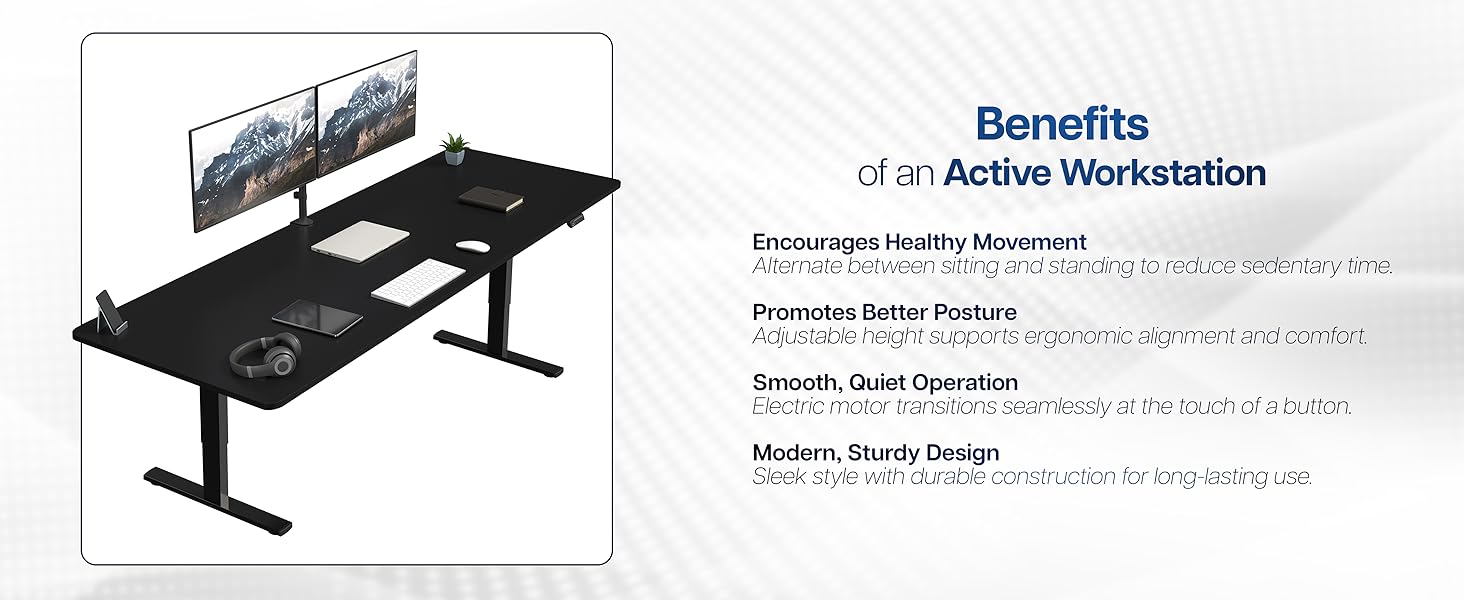 Benefits
of an Active Workstation

Encourages Healthy Movement
Alternate between sitting and standing to reduce sedentary time.

Promotes Better Posture
Adjustable height supports ergonomic alignment and comfort.

Smooth, Quiet Operation
Electric motor transitions seamlessly at the touch of a button.

Modern, Sturdy Design
Sleek style with durable construction for long-lasting use.